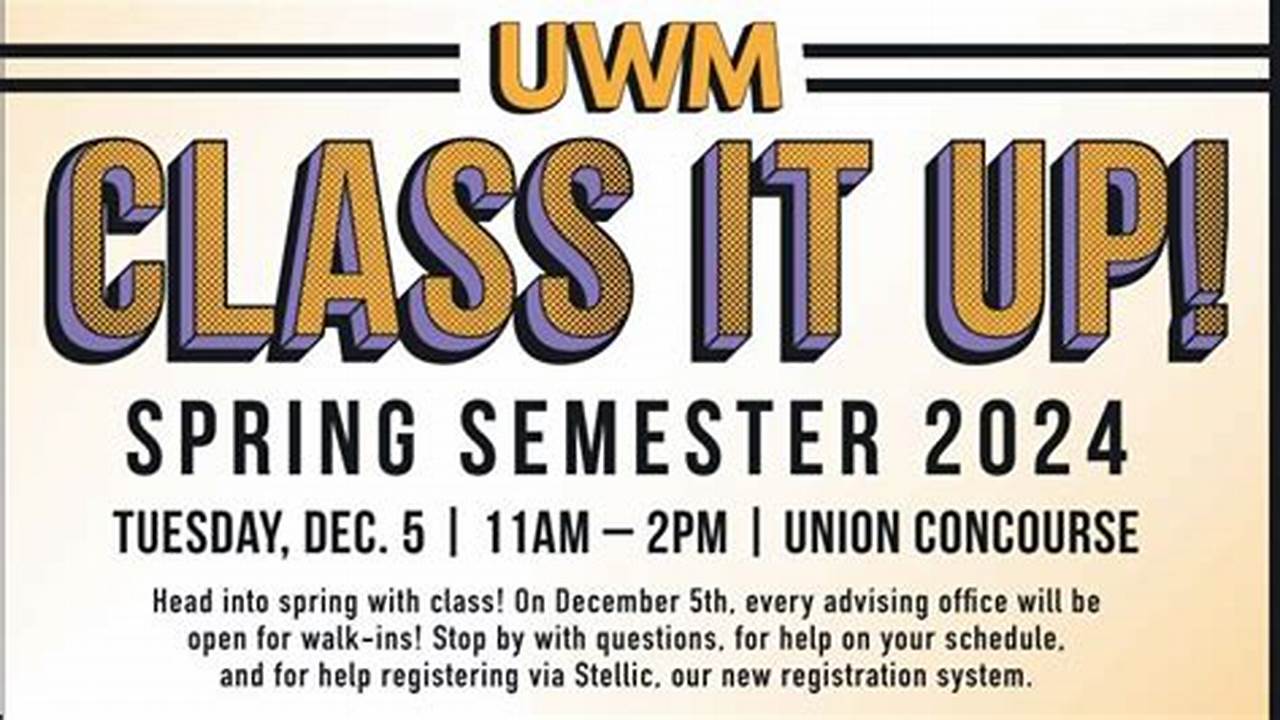 UWM

CLASS IT UP!

SPRING SEMESTER 2024

TUESDAY, DEC. 5 | 11AM – 2PM | UNION CONCOURSE

Head into spring with class! On December 5th, every advising office will be open for walk-ins! Stop by with questions, for help on your schedule, and for help registering via Stellic, our new registration system.